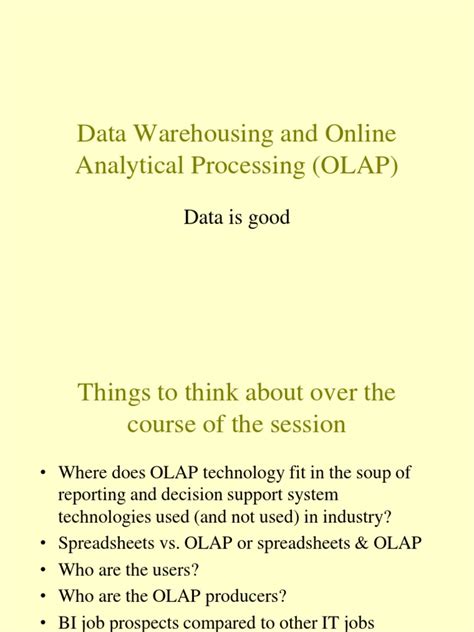 Data Warehousing and Online Analytical Processing (OLAP)

Data is good

Things to think about over the course of the session

• Where does OLAP technology fit in the soup of reporting and decision support system technologies used (and not used) in industry?
• Spreadsheets vs. OLAP or spreadsheets & OLAP
• Who are the users?
• Who are the OLAP producers?
• BI job prospects compared to other IT jobs